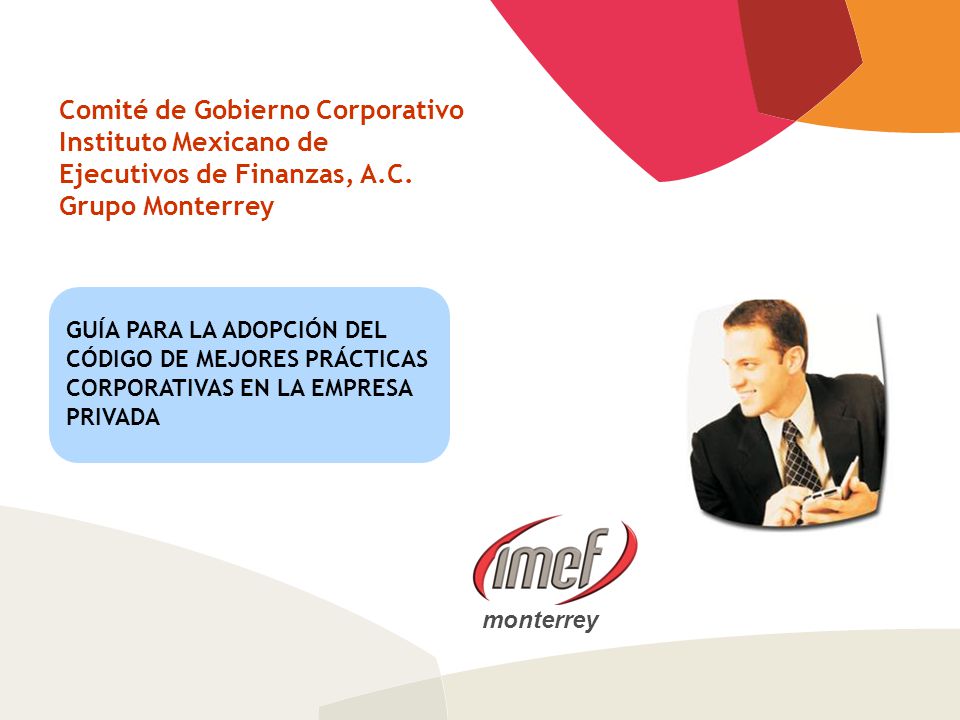 Comité de Gobierno Corporativo
Instituto Mexicano de
Ejecutivos de Finanzas, A.C.
Grupo Monterrey

GUÍA PARA LA ADOPCIÓN DEL CÓDIGO DE MEJORES PRÁCTICAS CORPORATIVAS EN LA EMPRESA PRIVADA

imef
monterrey